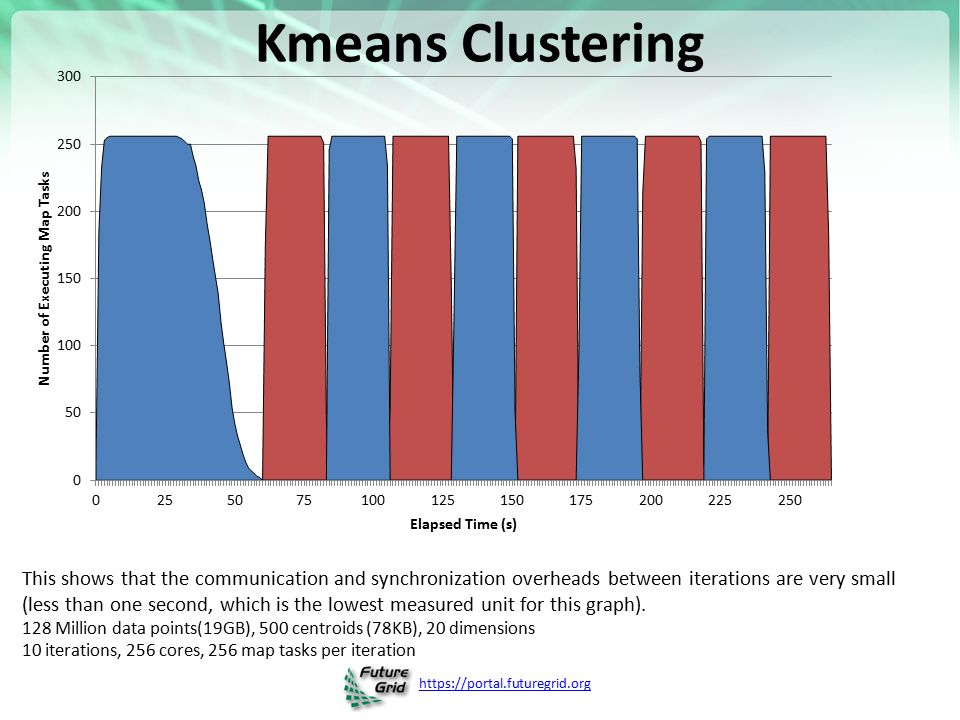 Kmeans Clustering

300
250
200
150
100
50
0

Number of Executing Map Tasks

0 25 50 75 100 125 150 175 200 225 250

Elapsed Time (s)

This shows that the communication and synchronization overheads between iterations are very small (less than one second, which is the lowest measured unit for this graph).
128 Million data points(19GB), 500 centroids (78KB), 20 dimensions
10 iterations, 256 cores, 256 map tasks per iteration

Future Grid https://portal.futuregrid.org